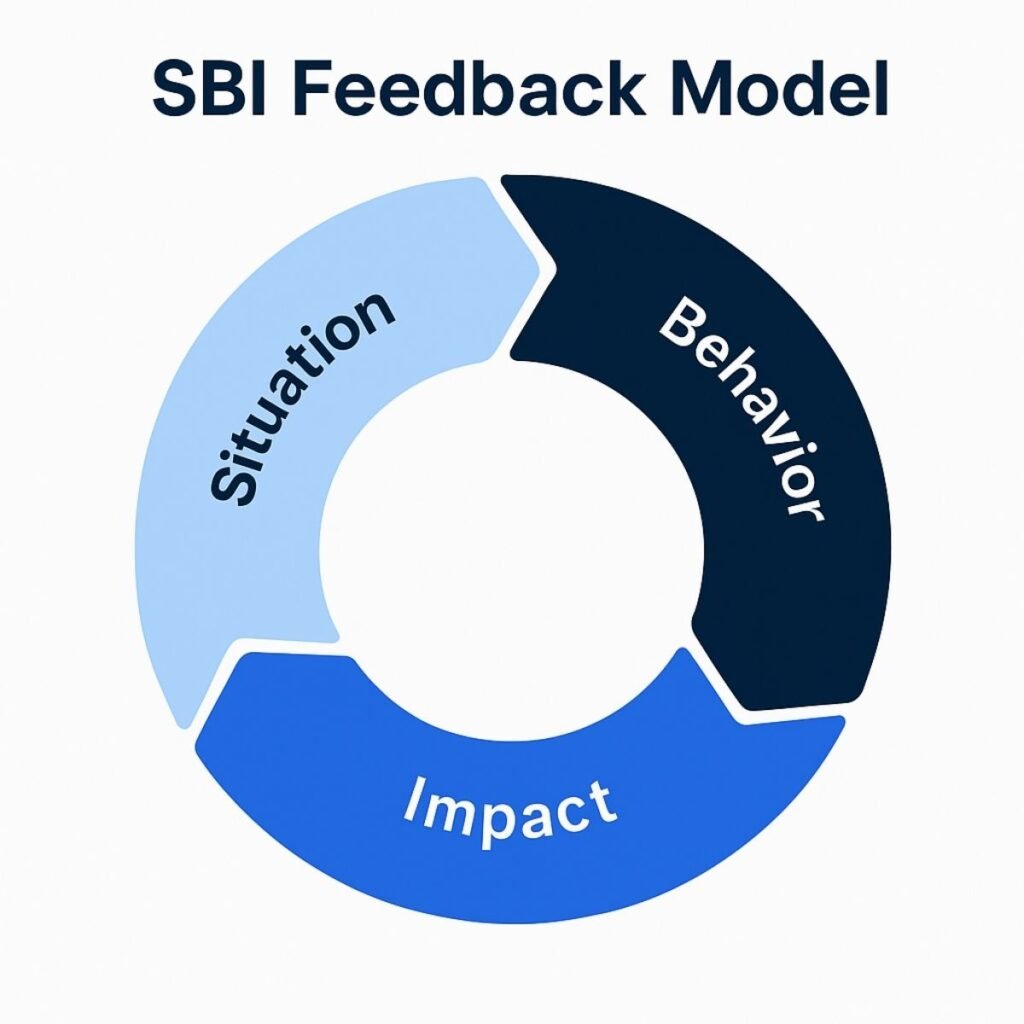 SBI Feedback Model

Situation

Behavior

Impact